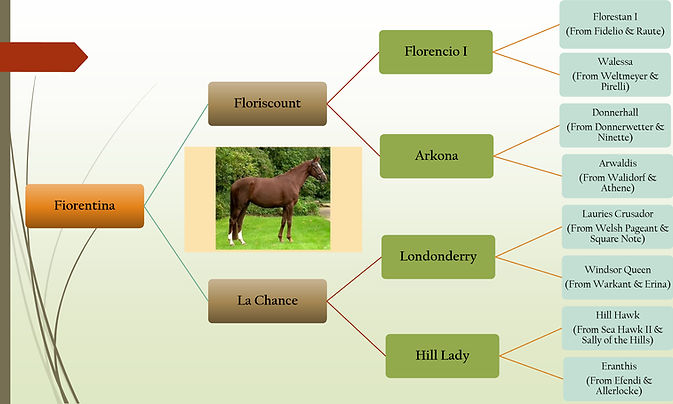 Fiorentina

Floriscount

La Chance

Florencio I

Arkona

Londonderry

Hill Lady

Florestan I (From Fidelio & Raute)

Walessa (From Weltmeyer & Pirelli)

Donnerhall (From Donnerwetter & Ninette)

Arwaldis (From Walidorf & Athene)

Lauries Crusador (From Welsh Pageant & Square Note)

Windsor Queen (From Warkant & Erina)

Hill Hawk (From Sea Hawk II & Sally of the Hills)

Eranthis (From Efendi & Allerlocke)